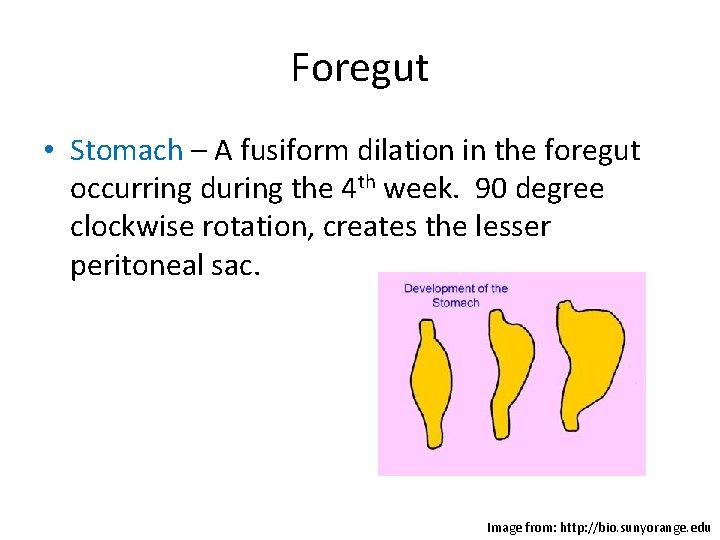 Foregut

• Stomach – A fusiform dilation in the foregut occurring during the 4$^{th}$ week. 90 degree clockwise rotation, creates the lesser peritoneal sac.

Development of the Stomach

Image from: http://bio.sunyorange.edu